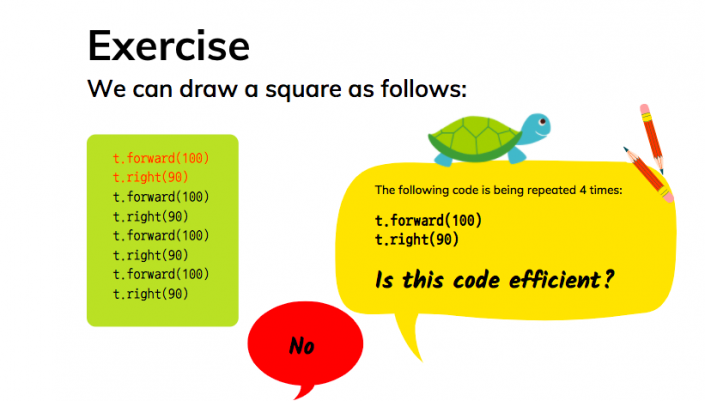 Exercise

We can draw a square as follows:

t.forward(100)
t.right(90)
t.forward(100)
t.right(90)
t.forward(100)
t.right(90)
t.forward(100)
t.right(90)

The following code is being repeated 4 times:

t.forward(100)
t.right(90)

Is this code efficient?

No